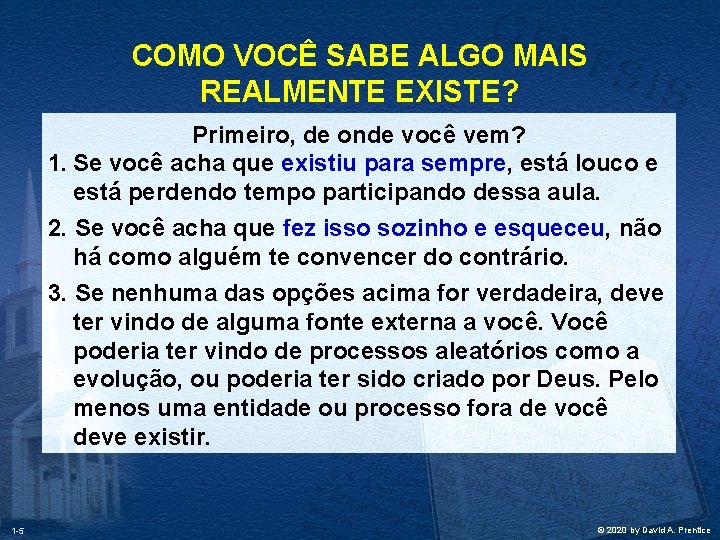 COMO VOCÊ SABE ALGO MAIS REALMENTE EXISTE?

Primeiro, de onde você vem?

1. Se você acha que existiu para sempre, está louco e está perdendo tempo participando dessa aula.

2. Se você acha que fez isso sozinho e esqueceu, não há como alguém te convencer do contrário.

3. Se nenhuma das opções acima for verdadeira, deve ter vindo de alguma fonte externa a você. Você poderia ter vindo de processos aleatórios como a evolução, ou poderia ter sido criado por Deus. Pelo menos uma entidade ou processo fora de você deve existir.

1-5

© 2020 by David A. Prentice